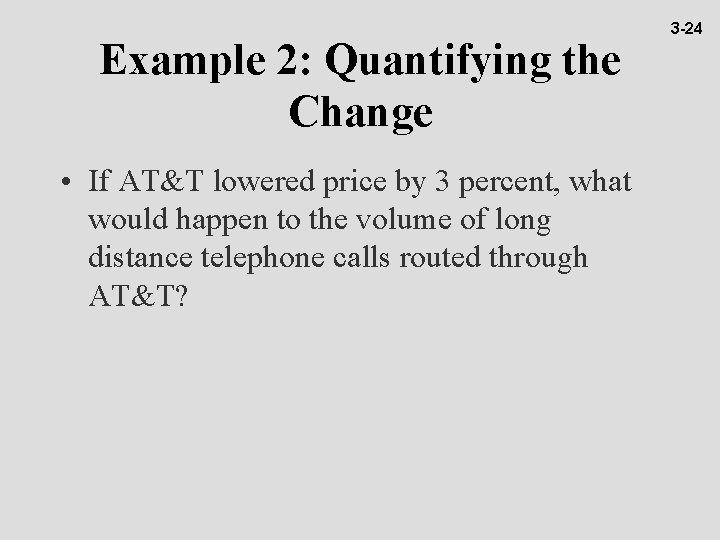 3-24

Example 2: Quantifying the Change

• If AT&T lowered price by 3 percent, what would happen to the volume of long distance telephone calls routed through AT&T?